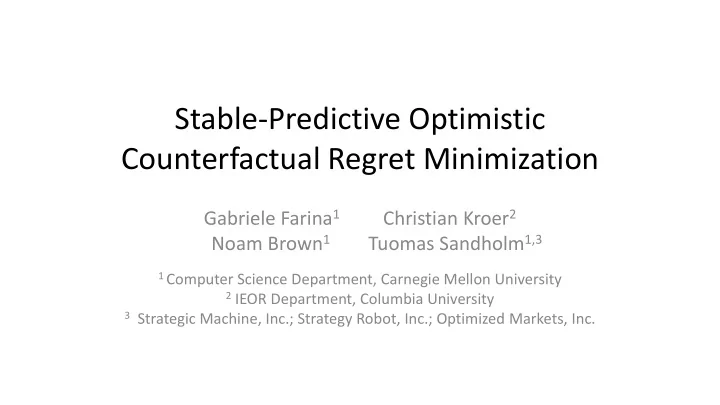 Stable-Predictive Optimistic Counterfactual Regret Minimization

Gabriele Farina$^1$ Christian Kroer$^2$
Noam Brown$^1$ Tuomas Sandholm$^{1,3}$

$^1$ Computer Science Department, Carnegie Mellon University
$^2$ IEOR Department, Columbia University
$^3$ Strategic Machine, Inc.; Strategy Robot, Inc.; Optimized Markets, Inc.